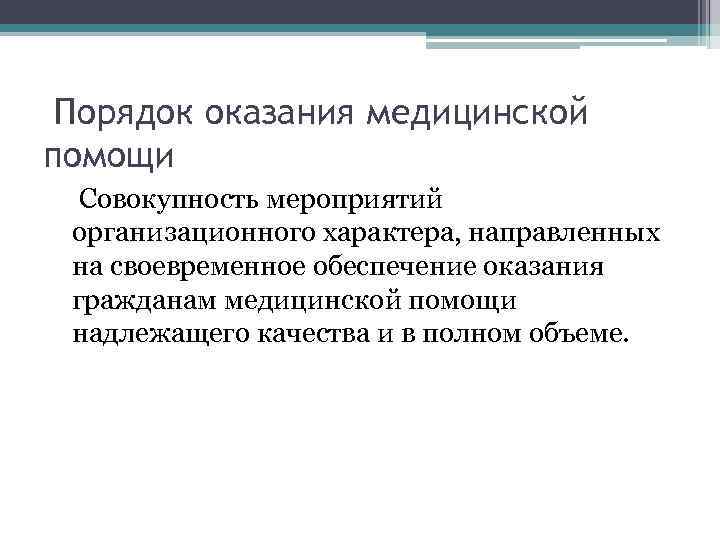 Порядок оказания медицинской помощи

Совокупность мероприятий организационного характера, направленных на своевременное обеспечение оказания гражданам медицинской помощи надлежащего качества и в полном объеме.